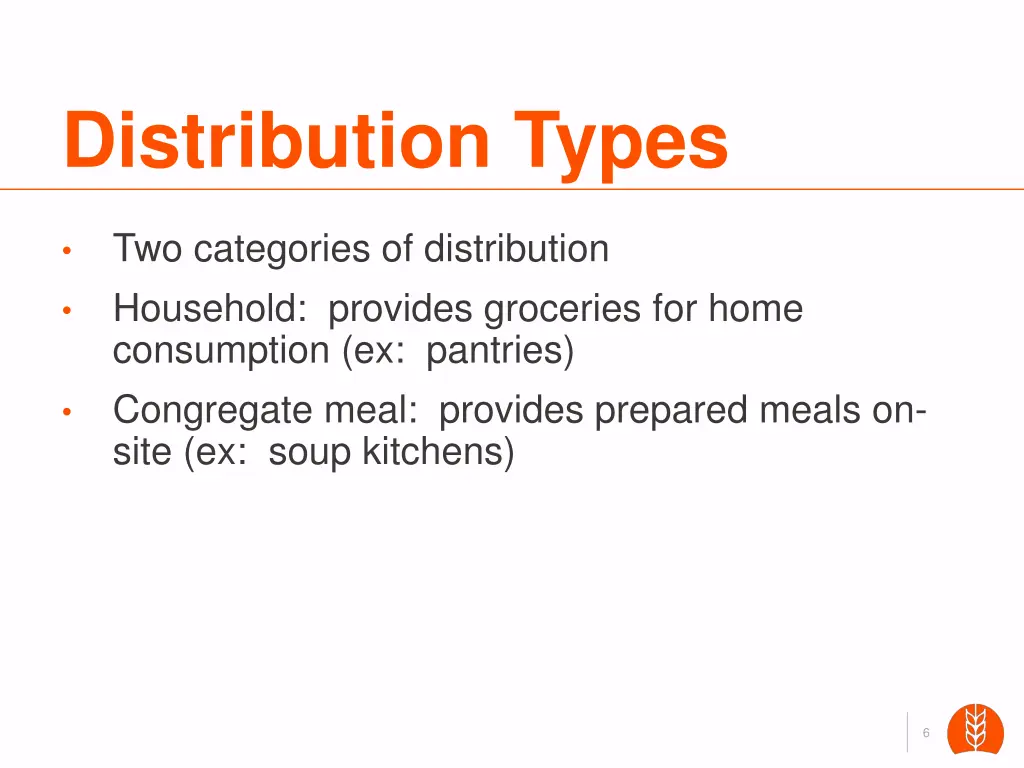 Distribution Types

• Two categories of distribution
• Household: provides groceries for home consumption (ex: pantries)
• Congregate meal: provides prepared meals on-site (ex: soup kitchens)

6